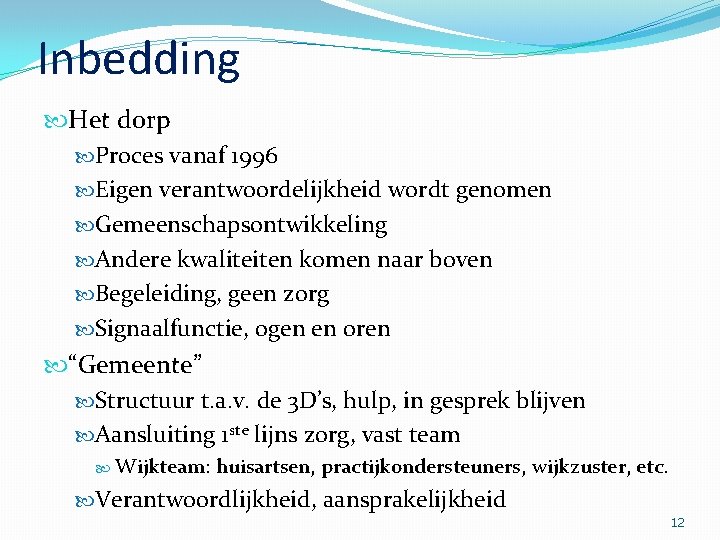 Inbedding

Het dorp

Proces vanaf 1996

Eigen verantwoordelijkheid wordt genomen

Gemeenschapsontwikkeling

Andere kwaliteiten komen naar boven

Begeleiding, geen zorg

Signaalfunctie, ogen en oren

“Gemeente”

Structuur t.a.v. de 3D’s, hulp, in gesprek blijven

Aansluiting 1$^{ste}$ lijns zorg, vast team

Wijkteam: huisartsen, practijkondersteuners, wijkzuster, etc.

Verantwoordlijkheid, aansprakelijkheid

12